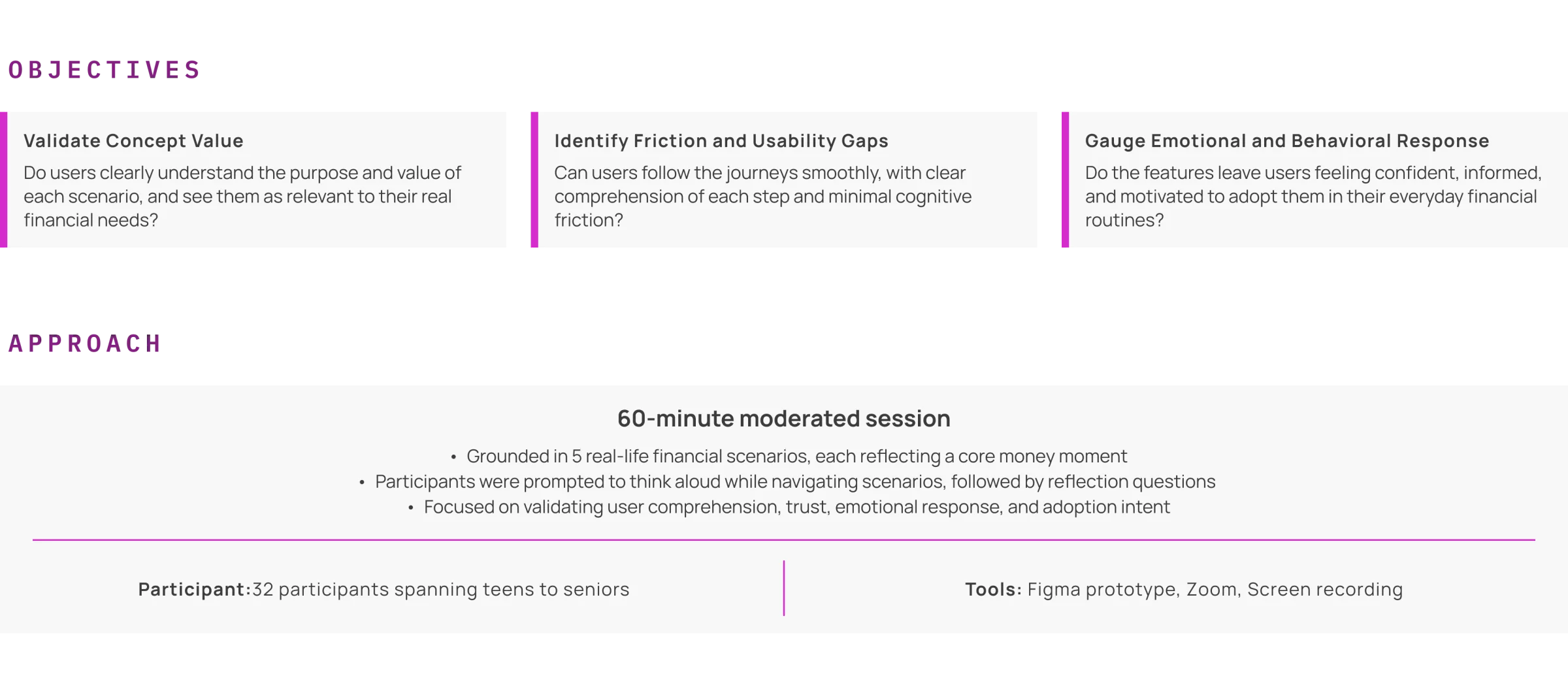 OBJECTIVES

Validate Concept Value

Do users clearly understand the purpose and value of each scenario, and see them as relevant to their real financial needs?

Identify Friction and Usability Gaps

Can users follow the journeys smoothly, with clear comprehension of each step and minimal cognitive friction?

Gauge Emotional and Behavioral Response

Do the features leave users feeling confident, informed, and motivated to adopt them in their everyday financial routines?

APPROACH

60-minute moderated session

• Grounded in 5 real-life financial scenarios, each reflecting a core money moment
• Participants were prompted to think aloud while navigating scenarios, followed by reflection questions
• Focused on validating user comprehension, trust, emotional response, and adoption intent

Participant:32 participants spanning teens to seniors

Tools: Figma prototype, Zoom, Screen recording